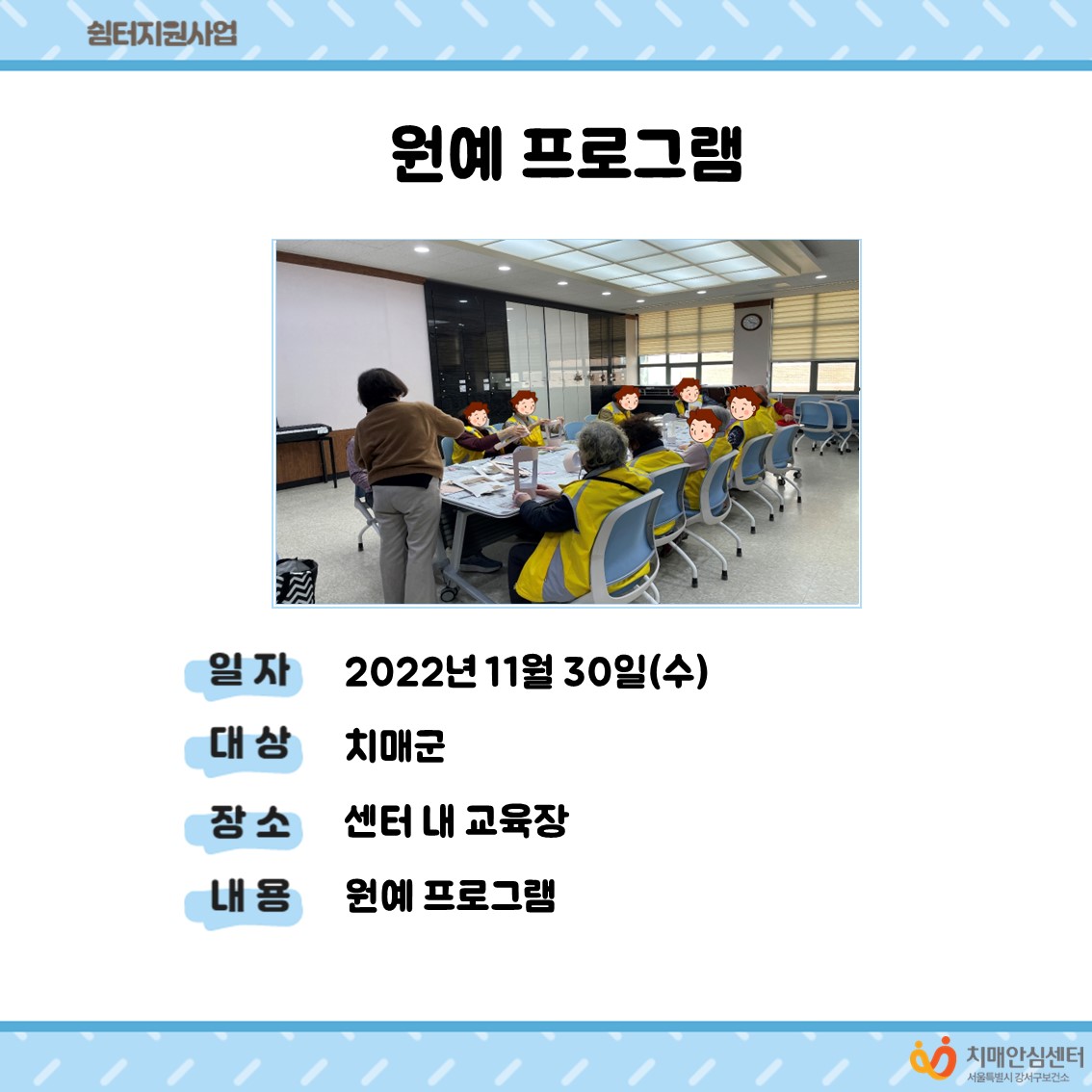 쉼터지원사업

원예 프로그램

일 자 2022년 11월 30일(수)

대 상 치매군

장 소 센터 내 교육장

내 용 원예 프로그램

치매안심센터
서울특별시 강서구보건소